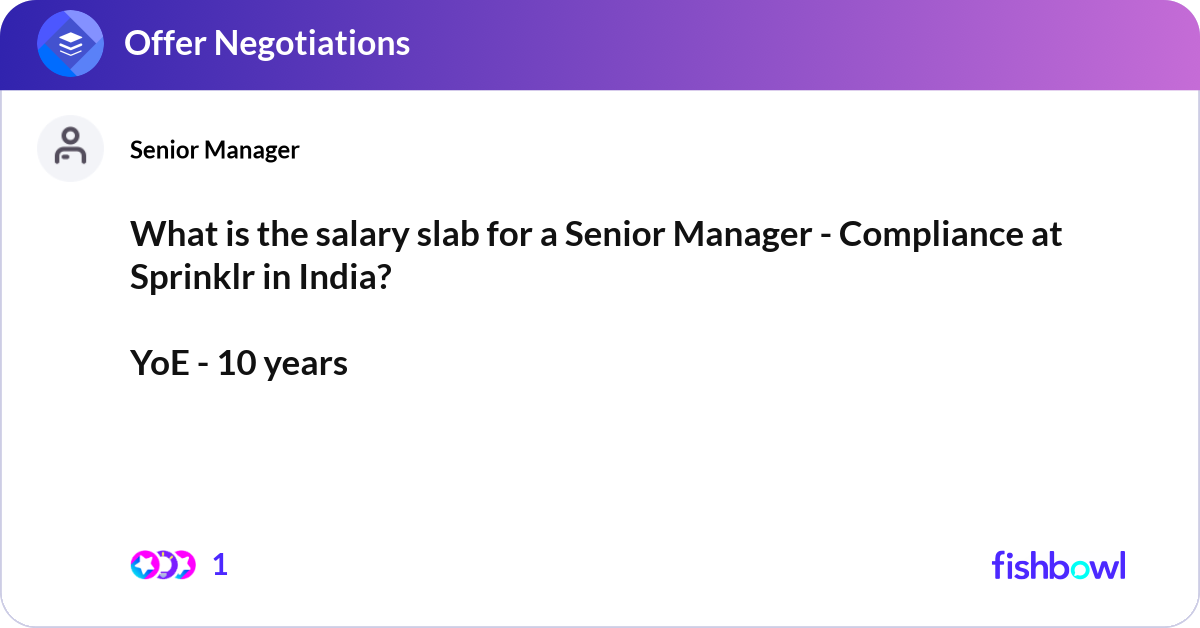 Offer Negotiations

Senior Manager

What is the salary slab for a Senior Manager - Compliance at Sprinklr in India?

YoE - 10 years

1

fishbowl